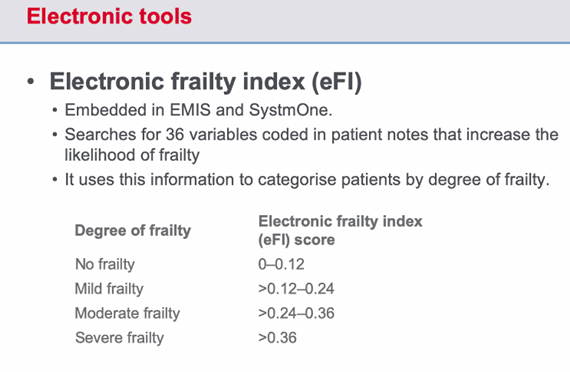 Electronic tools

• Electronic frailty index (eFI)
  • Embedded in EMIS and SystmOne.
  • Searches for 36 variables coded in patient notes that increase the likelihood of frailty
  • It uses this information to categorise patients by degree of frailty.

| Degree of frailty | Electronic frailty index (eFI) score |
|---|---|
| No frailty | 0–0.12 |
| Mild frailty | >0.12–0.24 |
| Moderate frailty | >0.24–0.36 |
| Severe frailty | >0.36 |